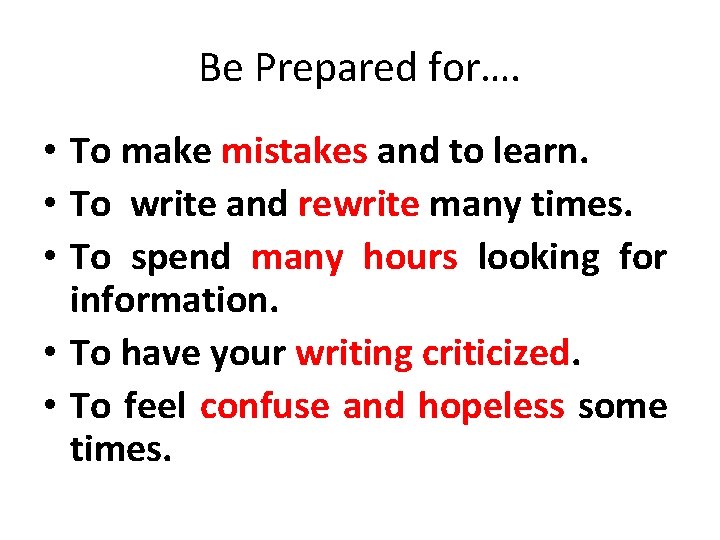 Be Prepared for….

• To make mistakes and to learn.
• To write and rewrite many times.
• To spend many hours looking for information.
• To have your writing criticized.
• To feel confuse and hopeless some times.